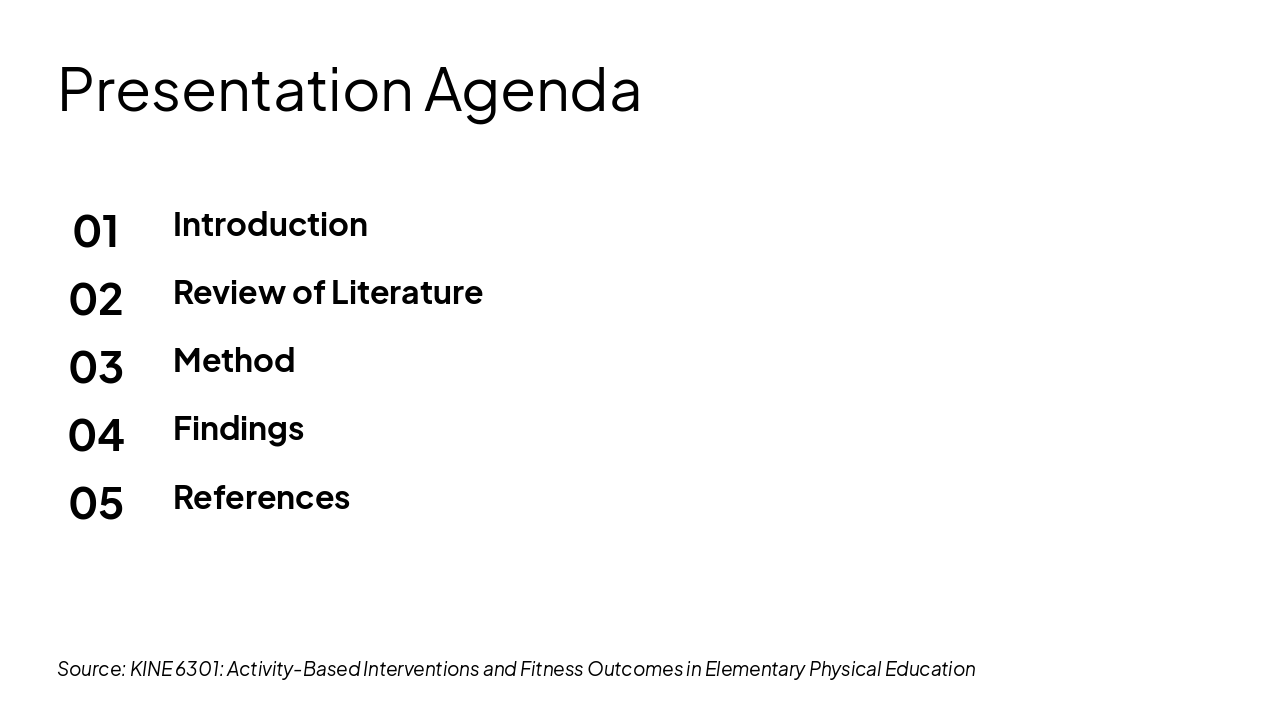 Presentation Agenda

01 Introduction
02 Review of Literature
03 Method
04 Findings
05 References

Source: KINE 6301: Activity-Based Interventions and Fitness Outcomes in Elementary Physical Education